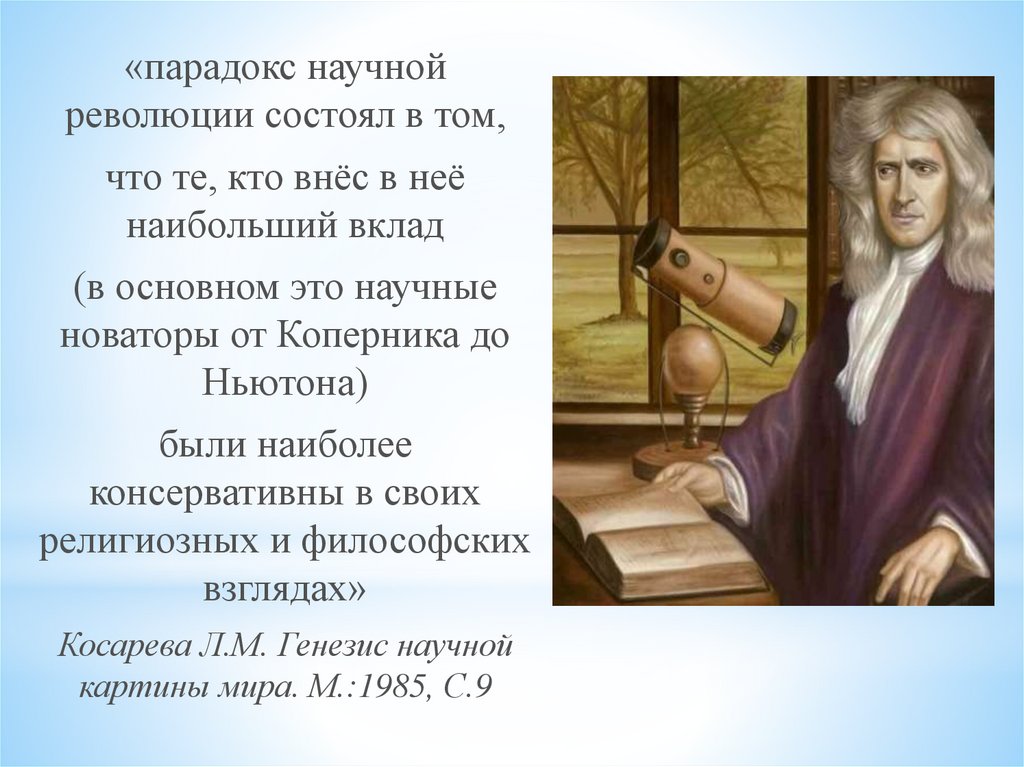 «парадокс научной революции состоял в том,

что те, кто внёс в неё наибольший вклад

(в основном это научные новаторы от Коперника до Ньютона)

были наиболее консервативны в своих религиозных и философских взглядах»

Косарева Л.М. Генезис научной картины мира. М.:1985, С.9